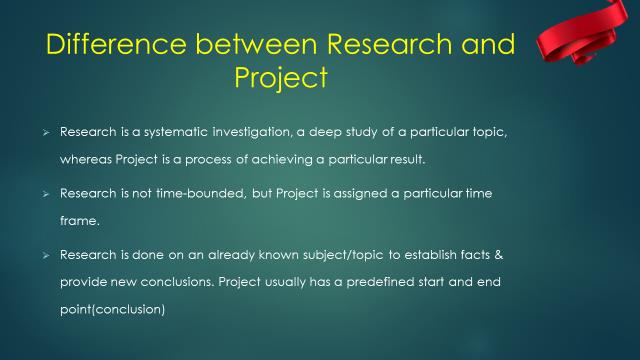 Difference between Research and Project

➢ Research is a systematic investigation, a deep study of a particular topic, whereas Project is a process of achieving a particular result.

➢ Research is not time-bounded, but Project is assigned a particular time frame.

➢ Research is done on an already known subject/topic to establish facts & provide new conclusions. Project usually has a predefined start and end point(conclusion)